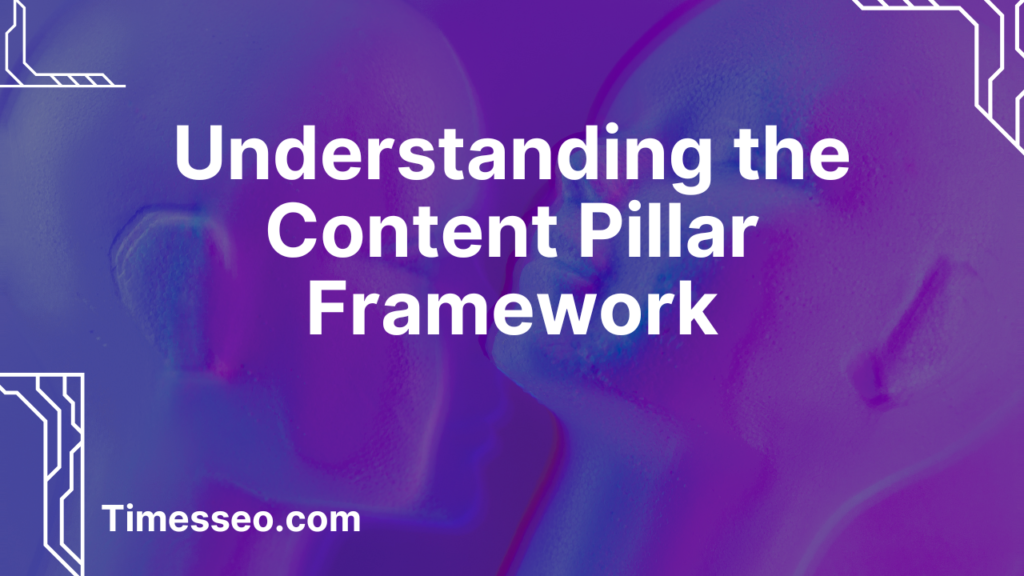 Understanding the Content Pillar Framework

Timesseo.com